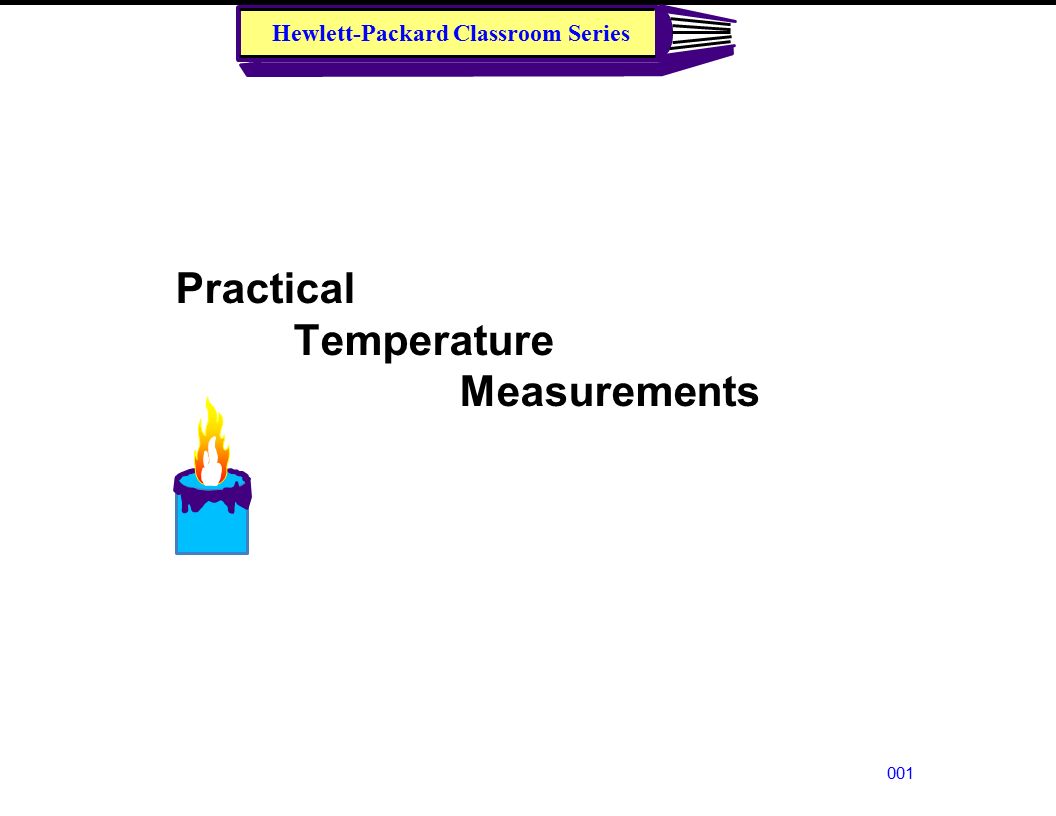 Hewlett-Packard Classroom Series

Practical
Temperature
Measurements

001